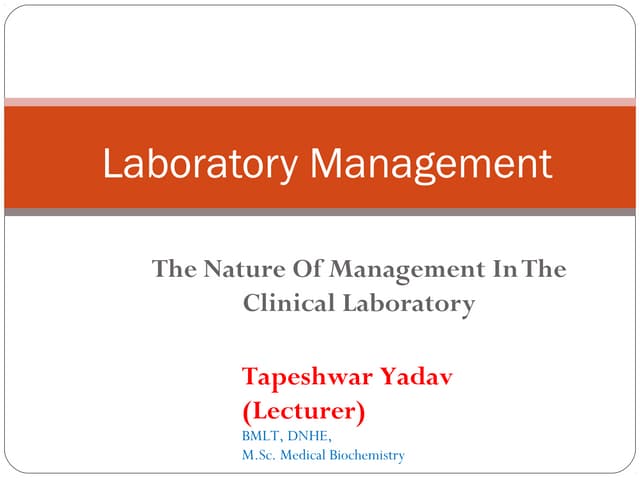 Laboratory Management

The Nature Of Management In The Clinical Laboratory

Tapeshwar Yadav
(Lecturer)
BMLT, DNHE,
M.Sc. Medical Biochemistry